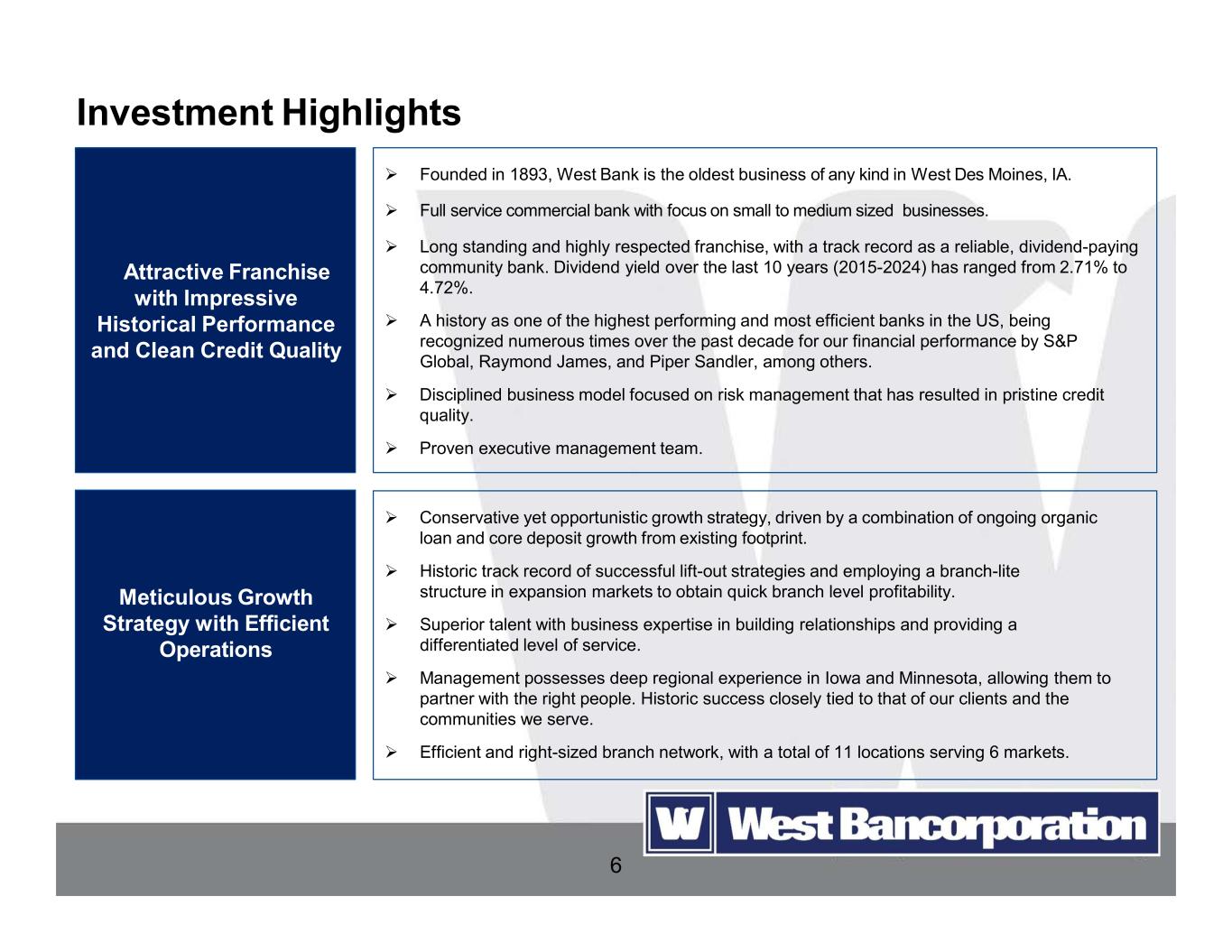 Investment Highlights

Attractive Franchise with Impressive Historical Performance and Clean Credit Quality

➢ Founded in 1893, West Bank is the oldest business of any kind in West Des Moines, IA.

➢ Full service commercial bank with focus on small to medium sized businesses.

➢ Long standing and highly respected franchise, with a track record as a reliable, dividend-paying community bank. Dividend yield over the last 10 years (2015-2024) has ranged from 2.71% to 4.72%.

➢ A history as one of the highest performing and most efficient banks in the US, being recognized numerous times over the past decade for our financial performance by S&P Global, Raymond James, and Piper Sandler, among others.

➢ Disciplined business model focused on risk management that has resulted in pristine credit quality.

➢ Proven executive management team.

Meticulous Growth Strategy with Efficient Operations

➢ Conservative yet opportunistic growth strategy, driven by a combination of ongoing organic loan and core deposit growth from existing footprint.

➢ Historic track record of successful lift-out strategies and employing a branch-lite structure in expansion markets to obtain quick branch level profitability.

➢ Superior talent with business expertise in building relationships and providing a differentiated level of service.

➢ Management possesses deep regional experience in Iowa and Minnesota, allowing them to partner with the right people. Historic success closely tied to that of our clients and the communities we serve.

➢ Efficient and right-sized branch network, with a total of 11 locations serving 6 markets.

W West Bancorporation

6